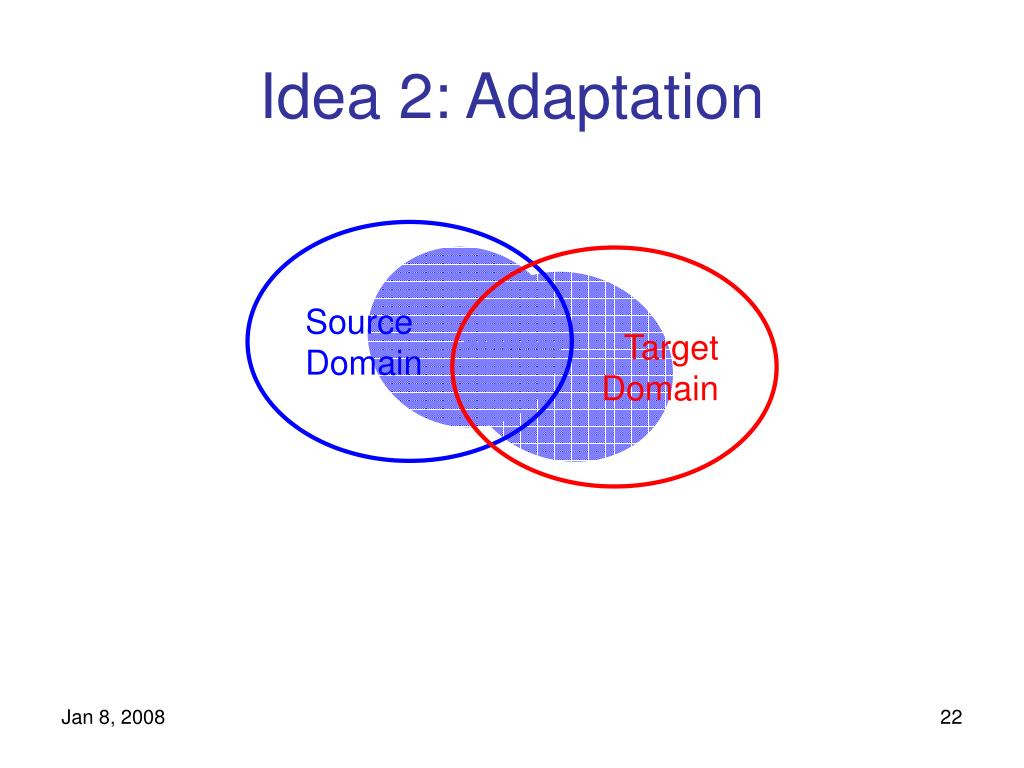 Idea 2: Adaptation

Source Domain

Target Domain

Jan 8, 2008

22